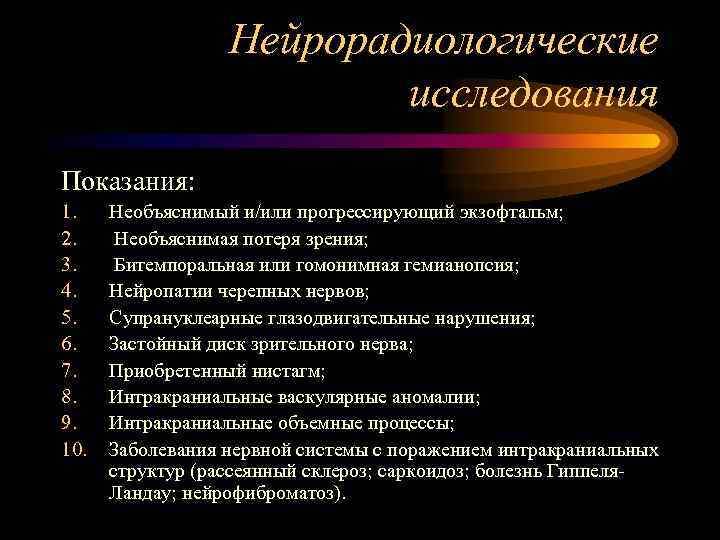 Нейрорадиологические исследования

Показания:
1. Необъяснимый и/или прогрессирующий экзофтальм;
2. Необъяснимая потеря зрения;
3. Битемпоральная или гомонимная гемианопсия;
4. Нейропатии черепных нервов;
5. Супрануклеарные глазодвигательные нарушения;
6. Застойный диск зрительного нерва;
7. Приобретенный нистагм;
8. Интракраниальные васкулярные аномалии;
9. Интракраниальные объемные процессы;
10. Заболевания нервной системы с поражением интракраниальных структур (рассеянный склероз; саркоидоз; болезнь Гиппеля-Ландау; нейрофиброматоз).